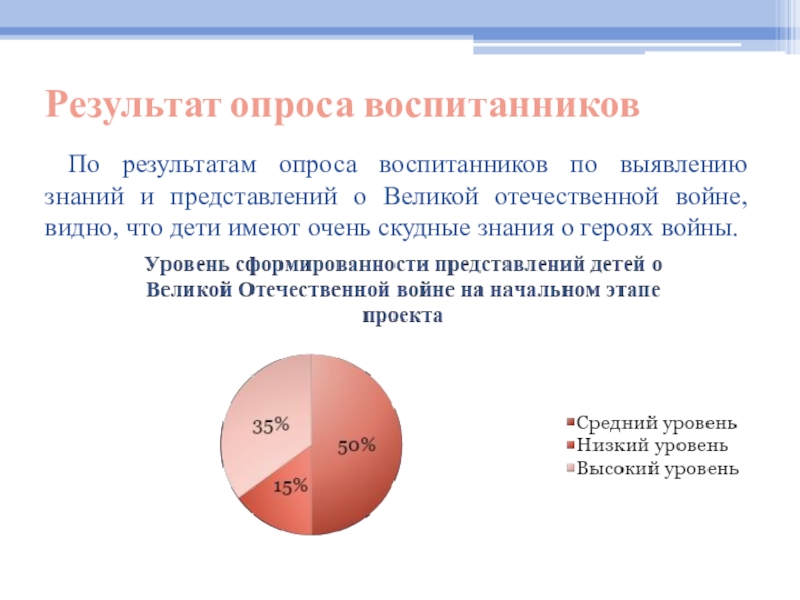 Результат опроса воспитанников

По результатам опроса воспитанников по выявлению знаний и представлений о Великой отечественной войне, видно, что дети имеют очень скудные знания о героях войны.

Уровень сформированности представлений детей о Великой Отечественной войне на начальном этапе проекта

35%
50%
15%

Средний уровень
Низкий уровень
Высокий уровень